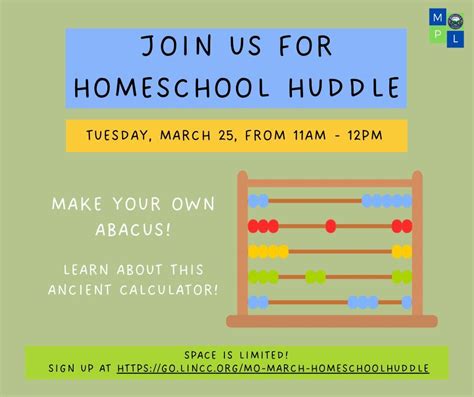 M
P L

JOIN US FOR
HOMESCHOOL HUDDLE

TUESDAY, MARCH 25, FROM 11AM - 12PM

MAKE YOUR OWN ABACUS!

LEARN ABOUT THIS ANCIENT CALCULATOR!

SPACE IS LIMITED!
SIGN UP AT HTTPS://GO.LINCC.ORG/MO-MARCH-HOMESCHOOLHUDDLE